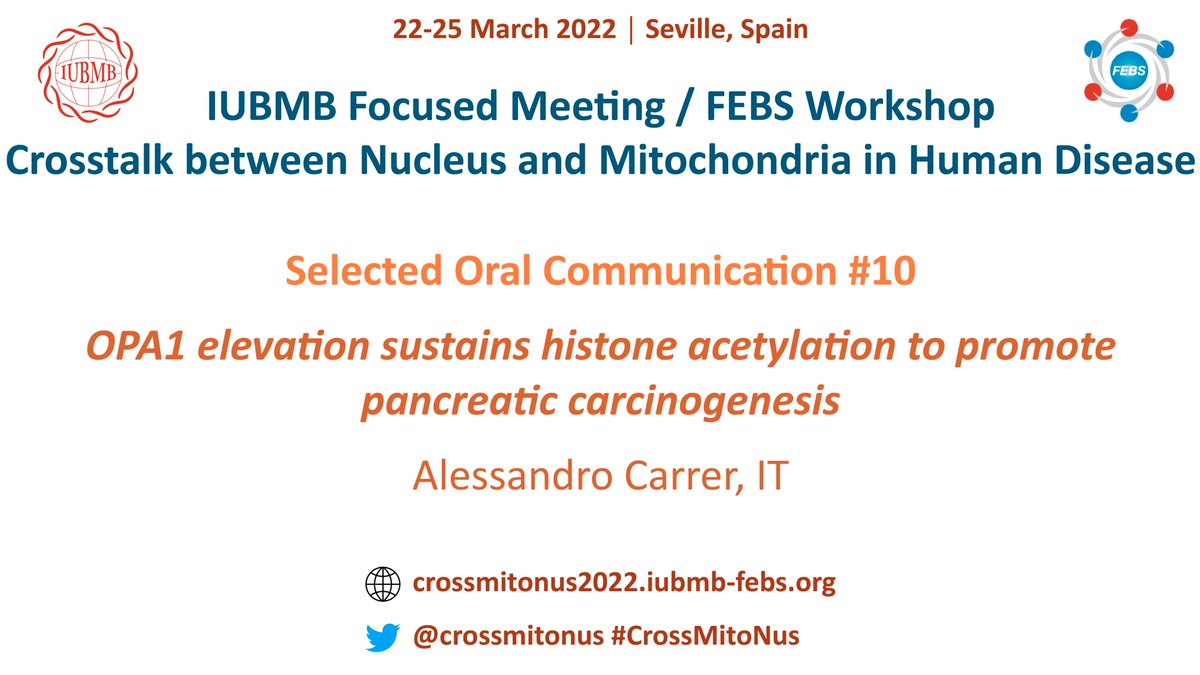 IUBMB

22-25 March 2022 | Seville, Spain

FEBS

IUBMB Focused Meeting / FEBS Workshop
Crosstalk between Nucleus and Mitochondria in Human Disease

Selected Oral Communication #10

OPA1 elevation sustains histone acetylation to promote pancreatic carcinogenesis

Alessandro Carrer, IT

crossmitonus2022.iubmb-febs.org

@crossmitonus #CrossMitoNus